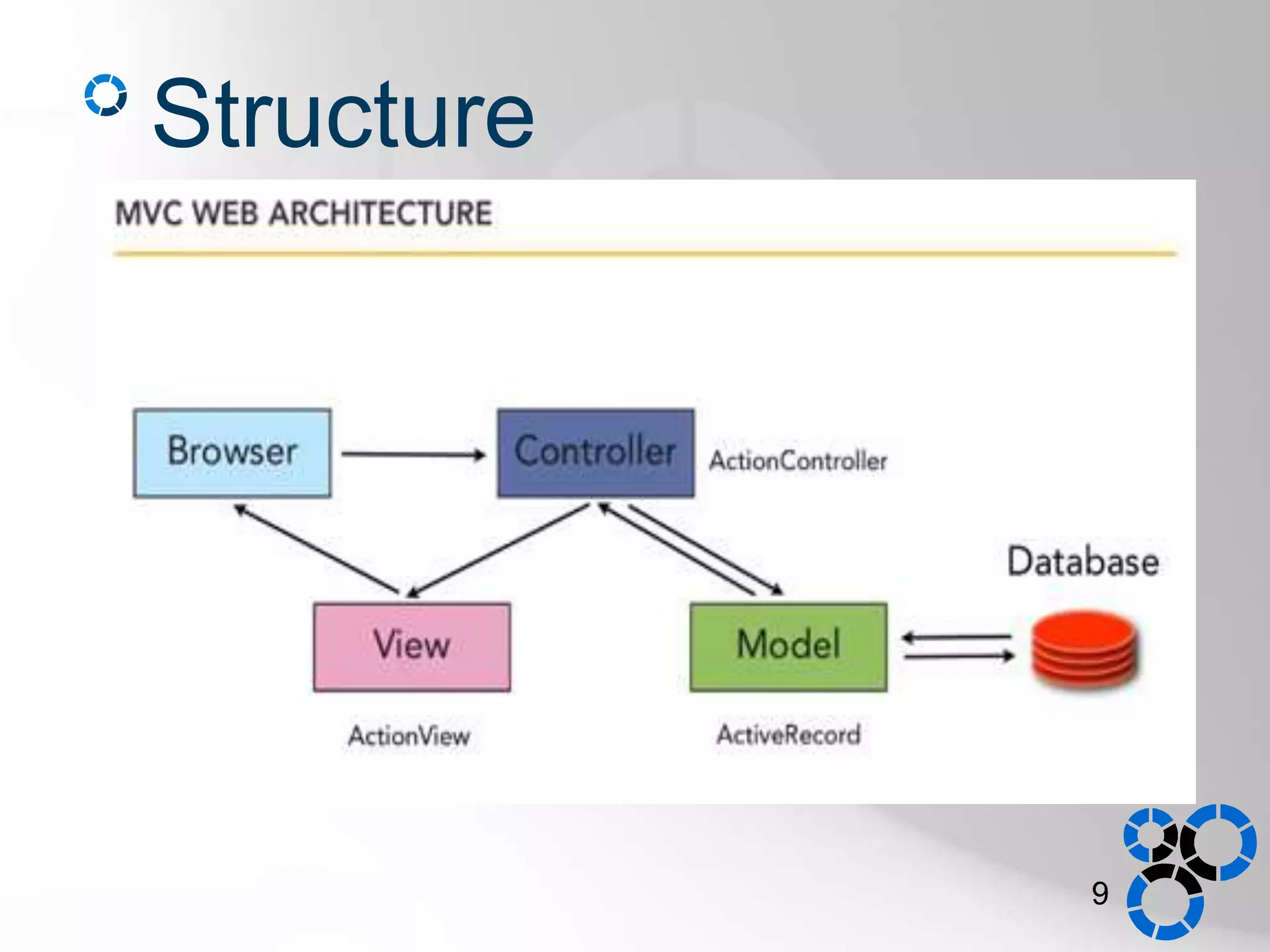 Structure

MVC WEB ARCHITECTURE

Browser

Controller

ActionController

Database

View

Model

ActionView

ActiveRecord

9